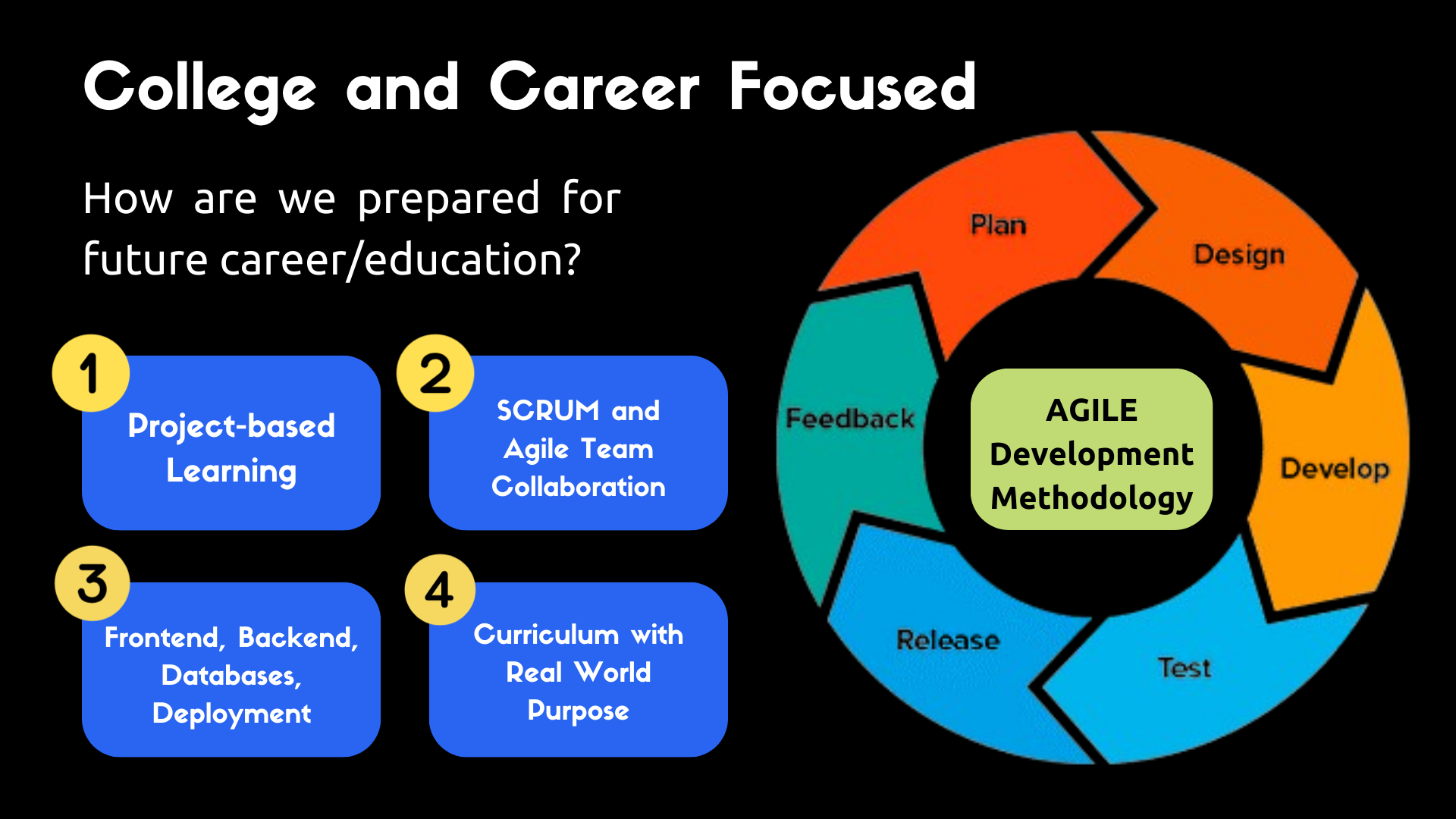 College and Career Focused

How are we prepared for future career/education?

1
Project-based Learning

2
SCRUM and Agile Team Collaboration

3
Frontend, Backend, Databases, Deployment

4
Curriculum with Real World Purpose

Plan
Design
Develop
Test
Release
Feedback

AGILE Development Methodology